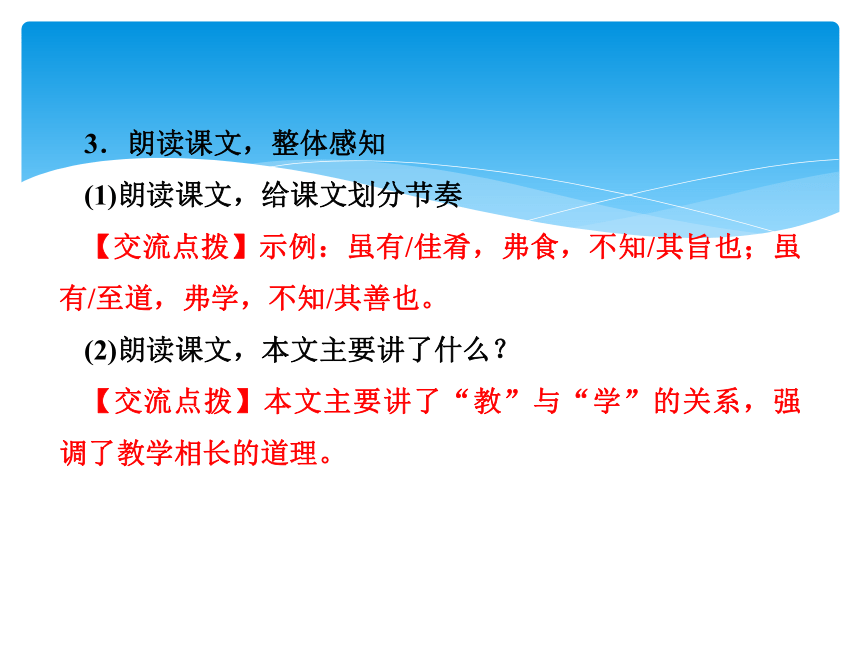 3．朗读课文，整体感知

(1)朗读课文，给课文划分节奏

【交流点拨】示例：虽有/佳肴，弗食，不知/其旨也；虽有/至道，弗学，不知/其善也。

(2)朗读课文，本文主要讲了什么？

【交流点拨】本文主要讲了“教”与“学”的关系，强调了教学相长的道理。